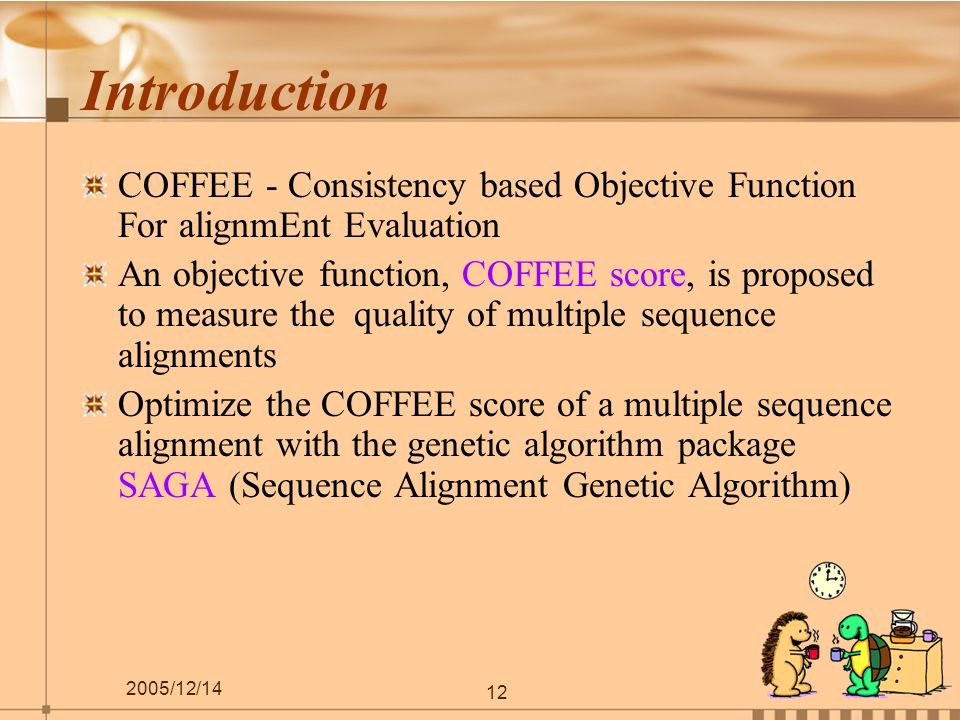 Introduction

COFFEE - Consistency based Objective Function For alignmEnt Evaluation

An objective function, COFFEE score, is proposed to measure the quality of multiple sequence alignments

Optimize the COFFEE score of a multiple sequence alignment with the genetic algorithm package SAGA (Sequence Alignment Genetic Algorithm)

2005/12/14

12